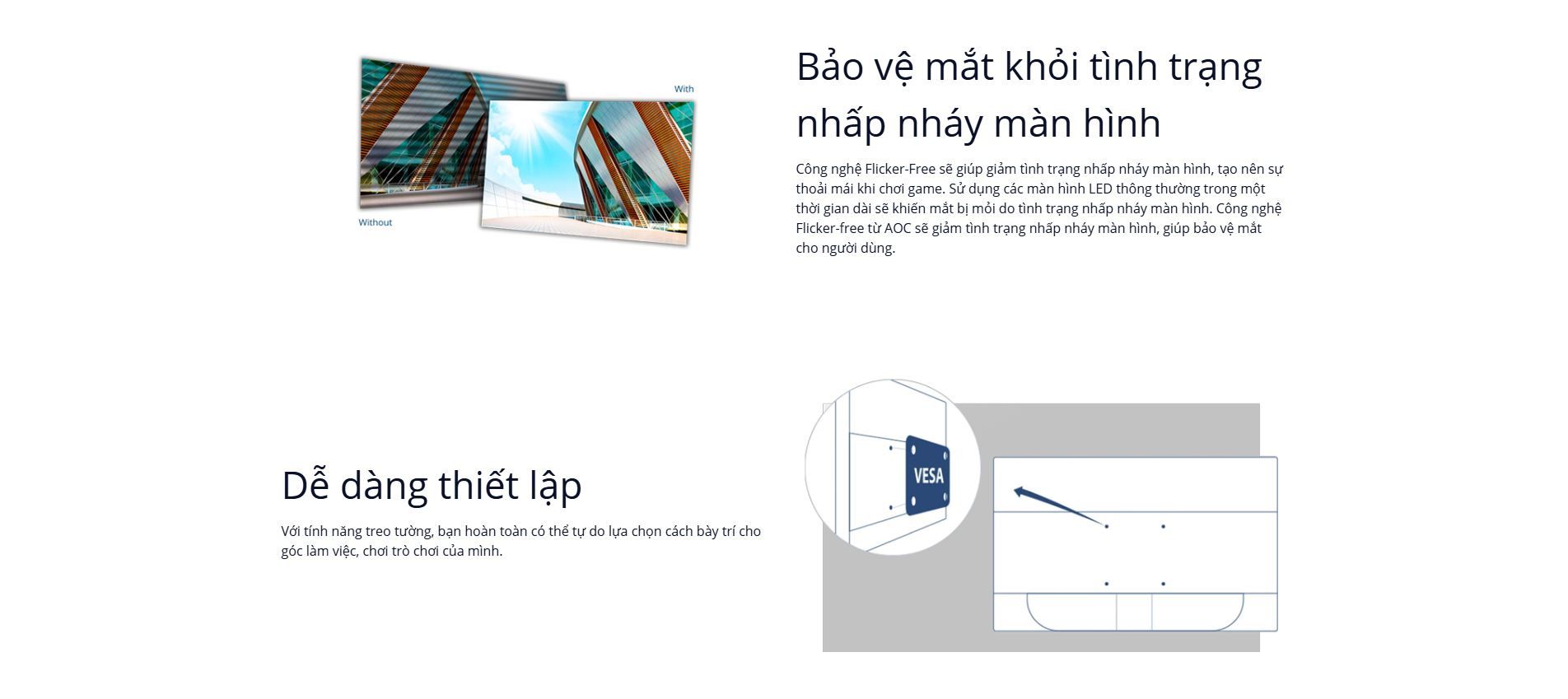 With

Without

Bảo vệ mắt khỏi tình trạng nhấp nháy màn hình

Công nghệ Flicker-Free sẽ giúp giảm tình trạng nhấp nháy màn hình, tạo nên sự thoải mái khi chơi game. Sử dụng các màn hình LED thông thường trong một thời gian dài sẽ khiến mắt bị mỏi do tình trạng nhấp nháy màn hình. Công nghệ Flicker-free từ AOC sẽ giảm tình trạng nhấp nháy màn hình, giúp bảo vệ mắt cho người dùng.

Dễ dàng thiết lập

Với tính năng treo tường, bạn hoàn toàn có thể tự do lựa chọn cách bày trí cho góc làm việc, chơi trò chơi của mình.

VESA